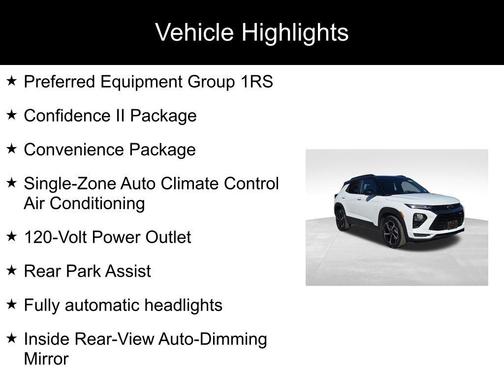 Vehicle Highlights

★ Preferred Equipment Group 1RS

★ Confidence II Package

★ Convenience Package

★ Single-Zone Auto Climate Control Air Conditioning

★ 120-Volt Power Outlet

★ Rear Park Assist

★ Fully automatic headlights

★ Inside Rear-View Auto-Dimming Mirror